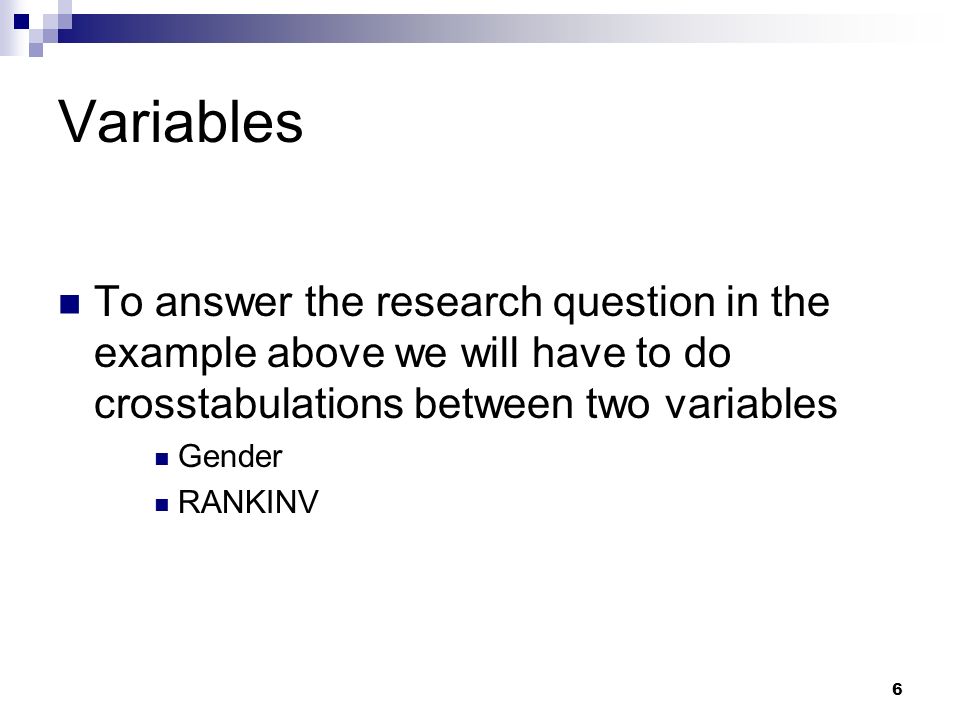 Variables

To answer the research question in the example above we will have to do crosstabulations between two variables

Gender

RANKINV

6